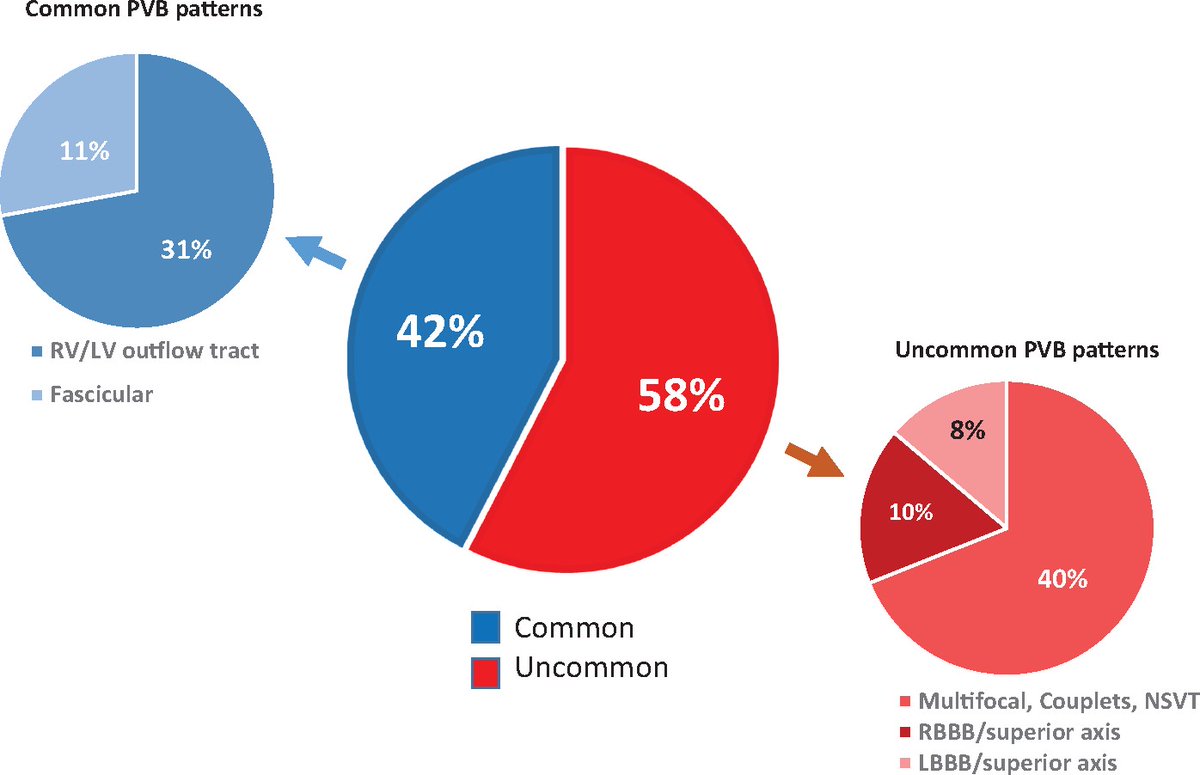 Common PVB patterns

11%

31%

RV/LV outflow tract

Fascicular

42%

58%

Common

Uncommon

Uncommon PVB patterns

8%

10%

40%

Multifocal, Couplets, NSVT

RBBB/superior axis

LBBB/superior axis